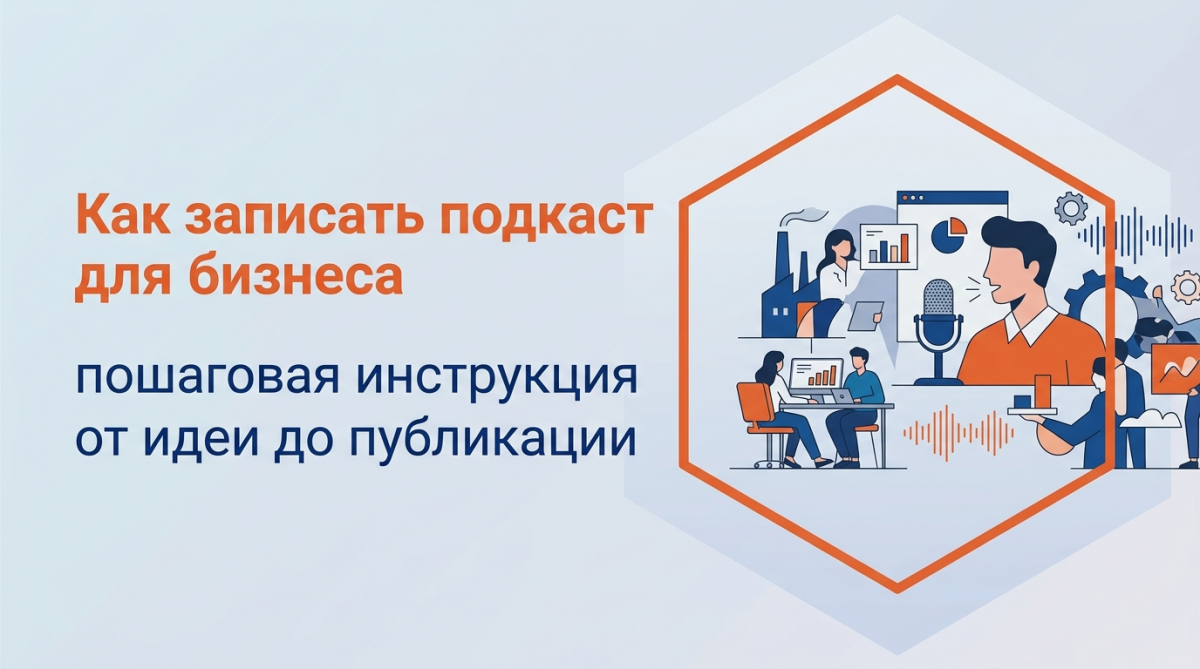 Как записать подкаст для бизнеса

пошаговая инструкция от идеи до публикации